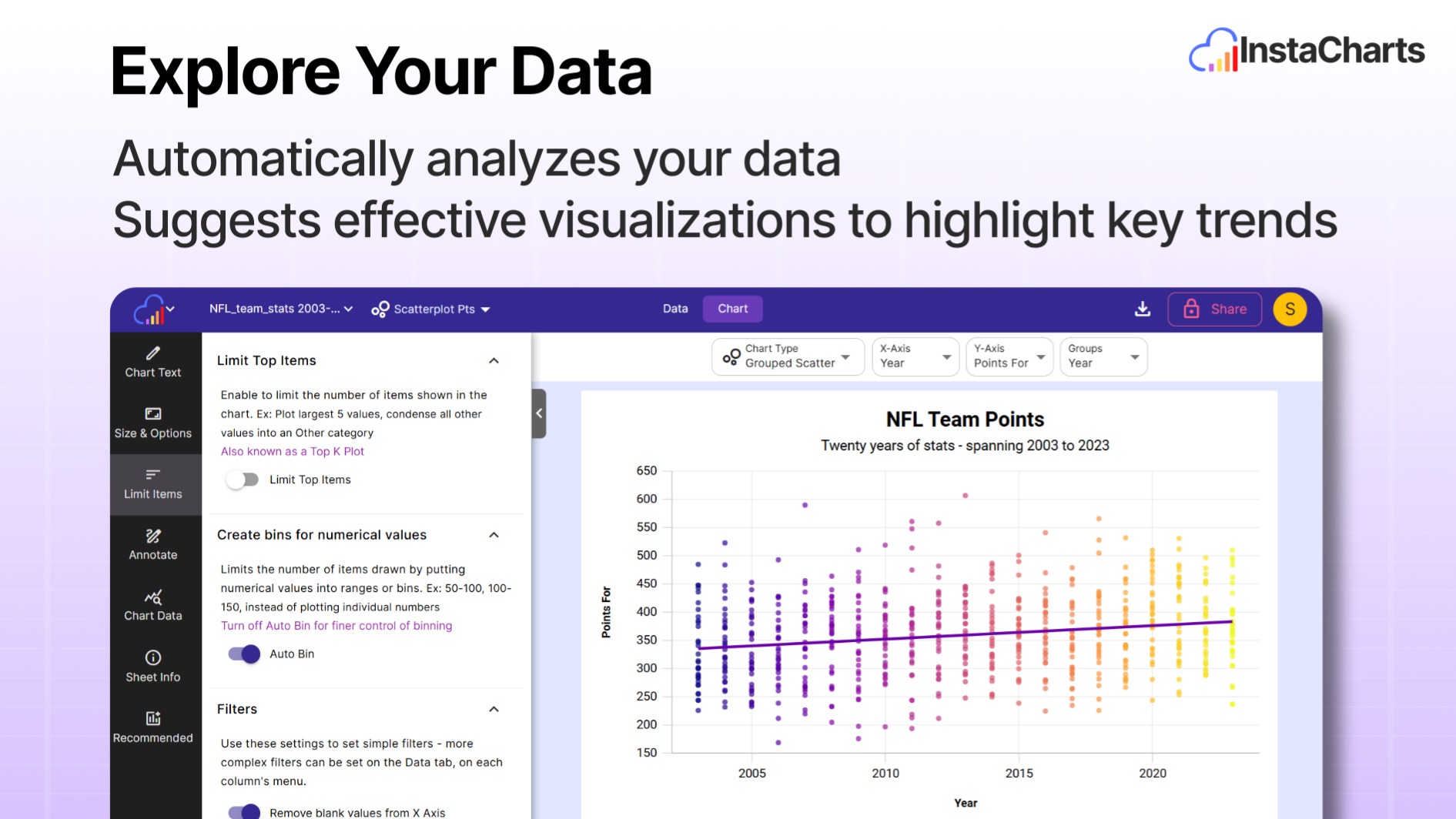 Explore Your Data

InstaCharts

Automatically analyzes your data
Suggests effective visualizations to highlight key trends

NFL_team_stats 2003-... Scatterplot Pts Data Chart Share S

Chart Text
Size & Options
Limit Items
Annotate
Chart Data
Sheet Info
Recommended

Limit Top Items

Enable to limit the number of items shown in the chart. Ex: Plot largest 5 values, condense all other values into an Other category
Also known as a Top K Plot

Limit Top Items

Create bins for numerical values

Limits the number of items drawn by putting numerical values into ranges or bins. Ex: 50-100, 100-150, instead of plotting individual numbers
Turn off Auto Bin for finer control of binning

Auto Bin

Filters

Use these settings to set simple filters - more complex filters can be set on the Data tab, on each column's menu.

Remove blank values from X Axis

Chart Type
Grouped Scatter
X-Axis
Year
Y-Axis
Points For
Groups
Year

NFL Team Points
Twenty years of stats - spanning 2003 to 2023

Points For
650
600
550
500
450
400
350
300
250
200
150
2005
2010
2015
2020
Year